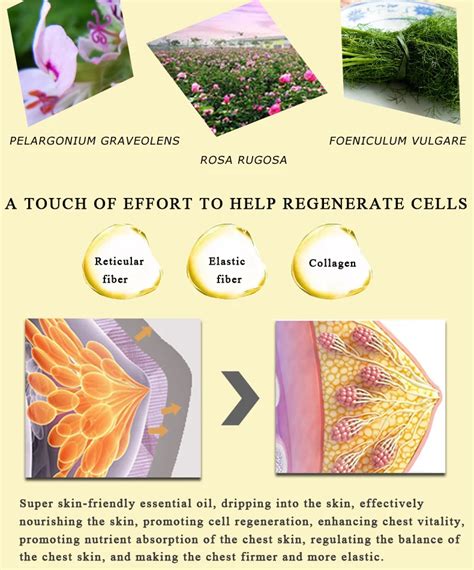 PELARGONIUM GRAVEOLENS

ROSA RUGOSA

FOENICULUM VULGARE

A TOUCH OF EFFORT TO HELP REGENERATE CELLS

Reticular fiber

Elastic fiber

Collagen

Super skin-friendly essential oil, dripping into the skin, effectively nourishing the skin, promoting cell regeneration, enhancing chest vitality, promoting nutrient absorption of the chest skin, regulating the balance of the chest skin, and making the chest firmer and more elastic.